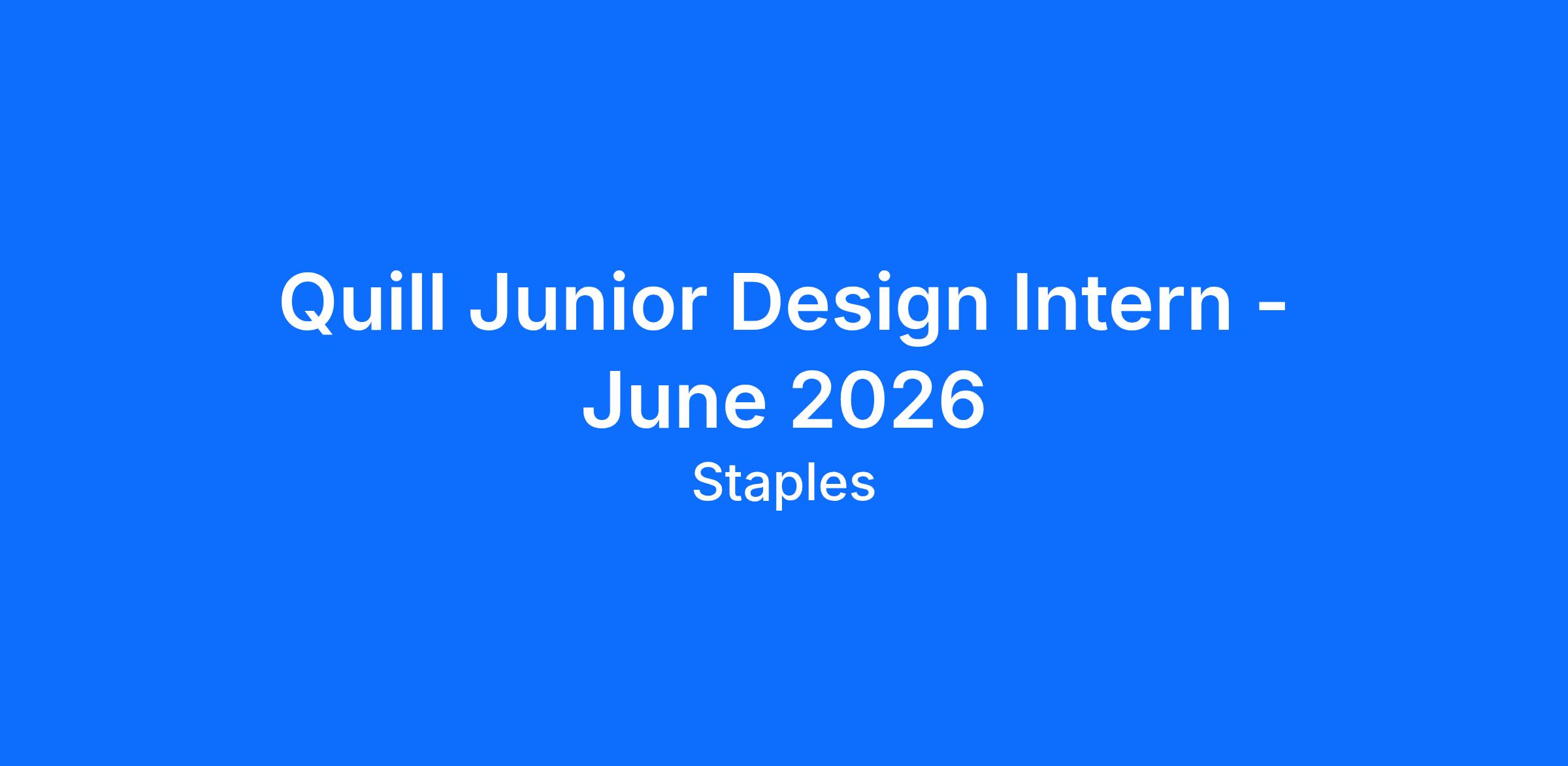 Quill Junior Design Intern - June 2026

Staples